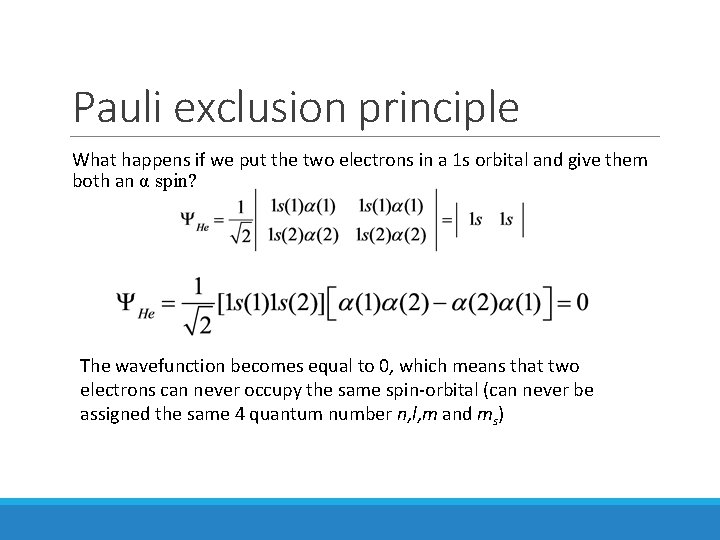 Pauli exclusion principle

What happens if we put the two electrons in a 1s orbital and give them both an α spin?

$\Psi_{He} = \frac{1}{\sqrt{2}} \begin{vmatrix} 1s(1)\alpha(1) & 1s(1)\alpha(1) \\ 1s(2)\alpha(2) & 1s(2)\alpha(2) \end{vmatrix} = \begin{vmatrix} 1s & 1s \end{vmatrix}$

$\Psi_{He} = \frac{1}{\sqrt{2}}[1s(1)1s(2)]\left[\alpha(1)\alpha(2) - \alpha(2)\alpha(1)\right] = 0$

The wavefunction becomes equal to 0, which means that two electrons can never occupy the same spin-orbital (can never be assigned the same 4 quantum number $n$,$l$,$m$ and $m_s$)